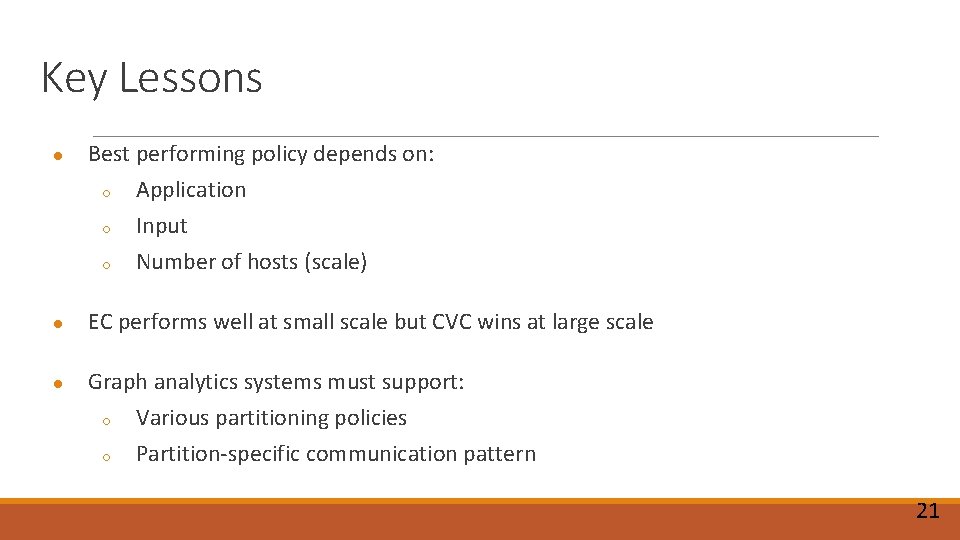 Key Lessons

● Best performing policy depends on:
  ○ Application
  ○ Input
  ○ Number of hosts (scale)

● EC performs well at small scale but CVC wins at large scale

● Graph analytics systems must support:
  ○ Various partitioning policies
  ○ Partition-specific communication pattern

21